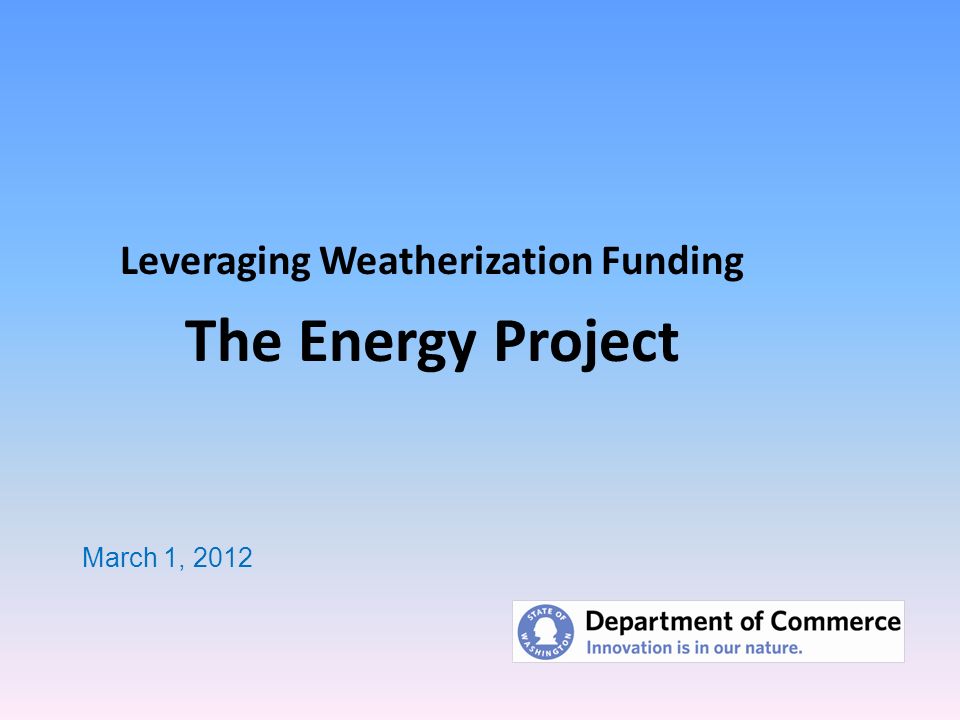 Leveraging Weatherization Funding

The Energy Project

March 1, 2012

STATE OF WASHINGTON

Department of Commerce
Innovation is in our nature.